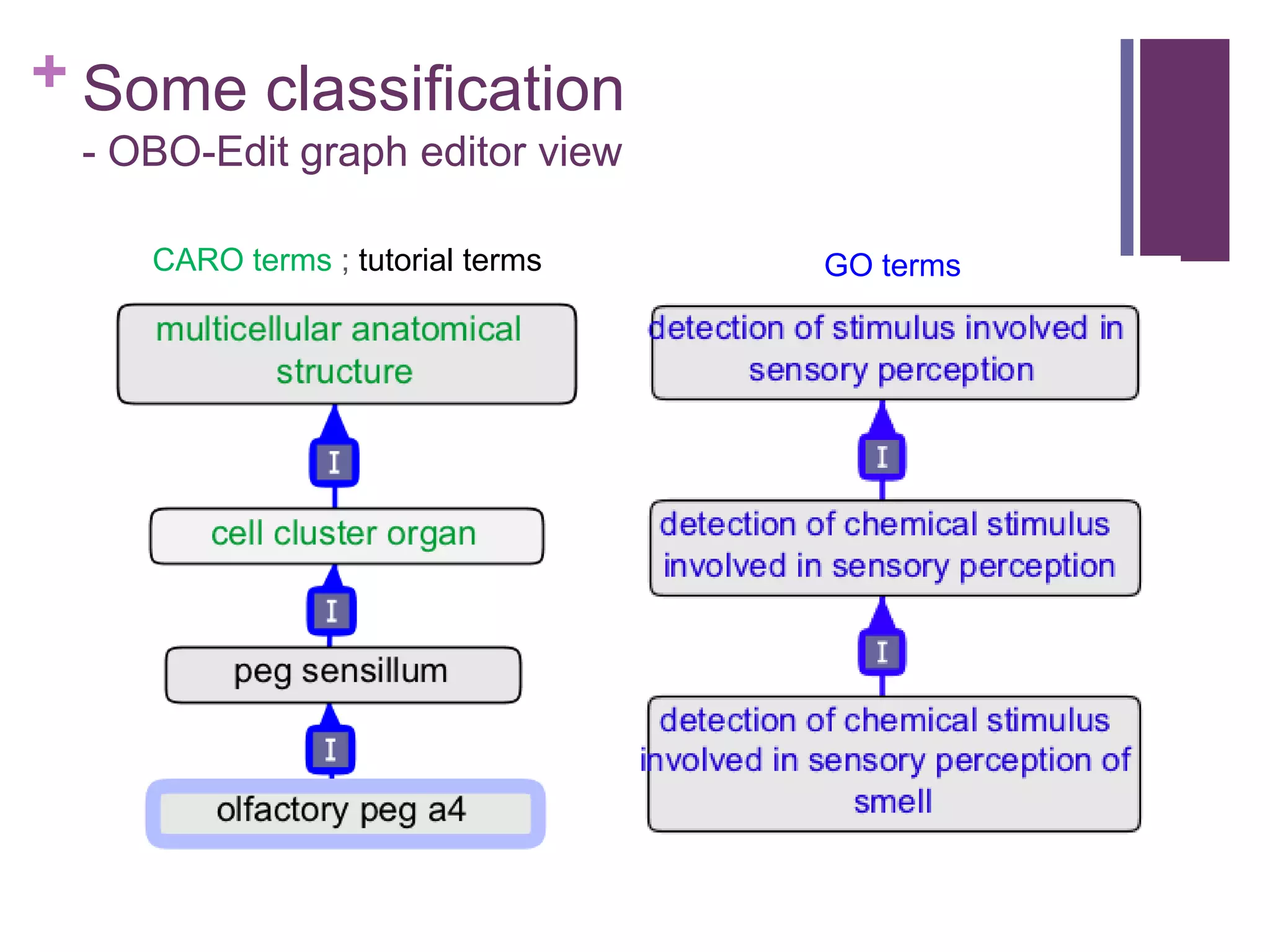 + Some classification
- OBO-Edit graph editor view

CARO terms ; tutorial terms

multicellular anatomical structure

I

cell cluster organ

I

peg sensillum

I

olfactory peg a4

GO terms

detection of stimulus involved in sensory perception

I

detection of chemical stimulus involved in sensory perception

I

detection of chemical stimulus involved in sensory perception of smell